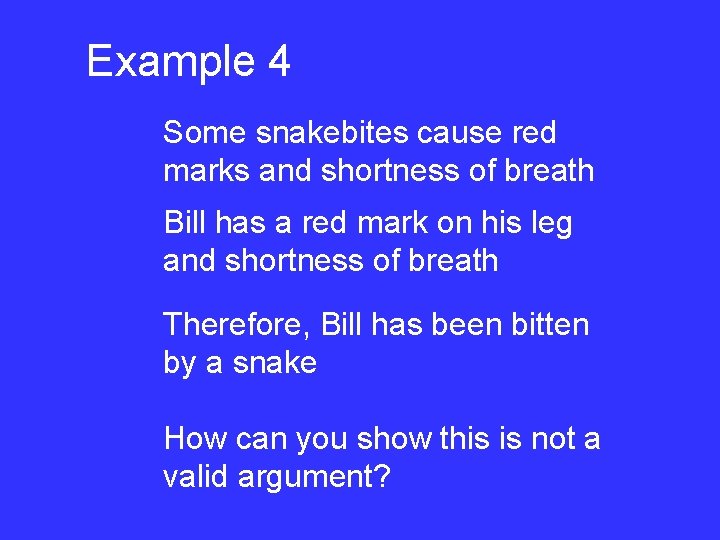 Example 4

Some snakebites cause red marks and shortness of breath

Bill has a red mark on his leg and shortness of breath

Therefore, Bill has been bitten by a snake

How can you show this is not a valid argument?